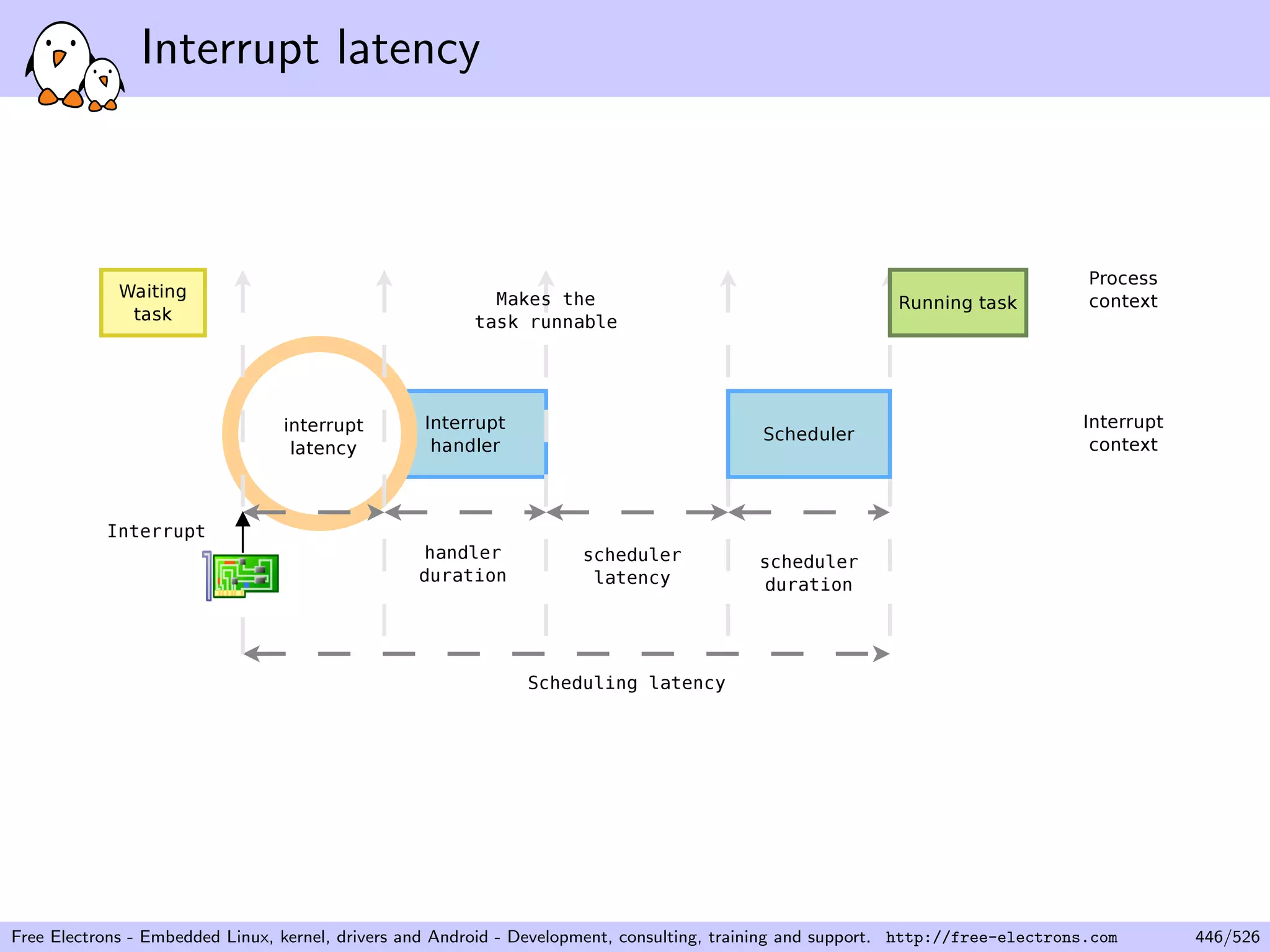 Interrupt latency

Waiting task

Makes the task runnable

Running task

Process context

interrupt latency

Interrupt handler

Scheduler

Interrupt context

Interrupt

handler duration

scheduler latency

scheduler duration

Scheduling latency

Free Electrons - Embedded Linux, kernel, drivers and Android - Development, consulting, training and support. http://free-electrons.com 446/526